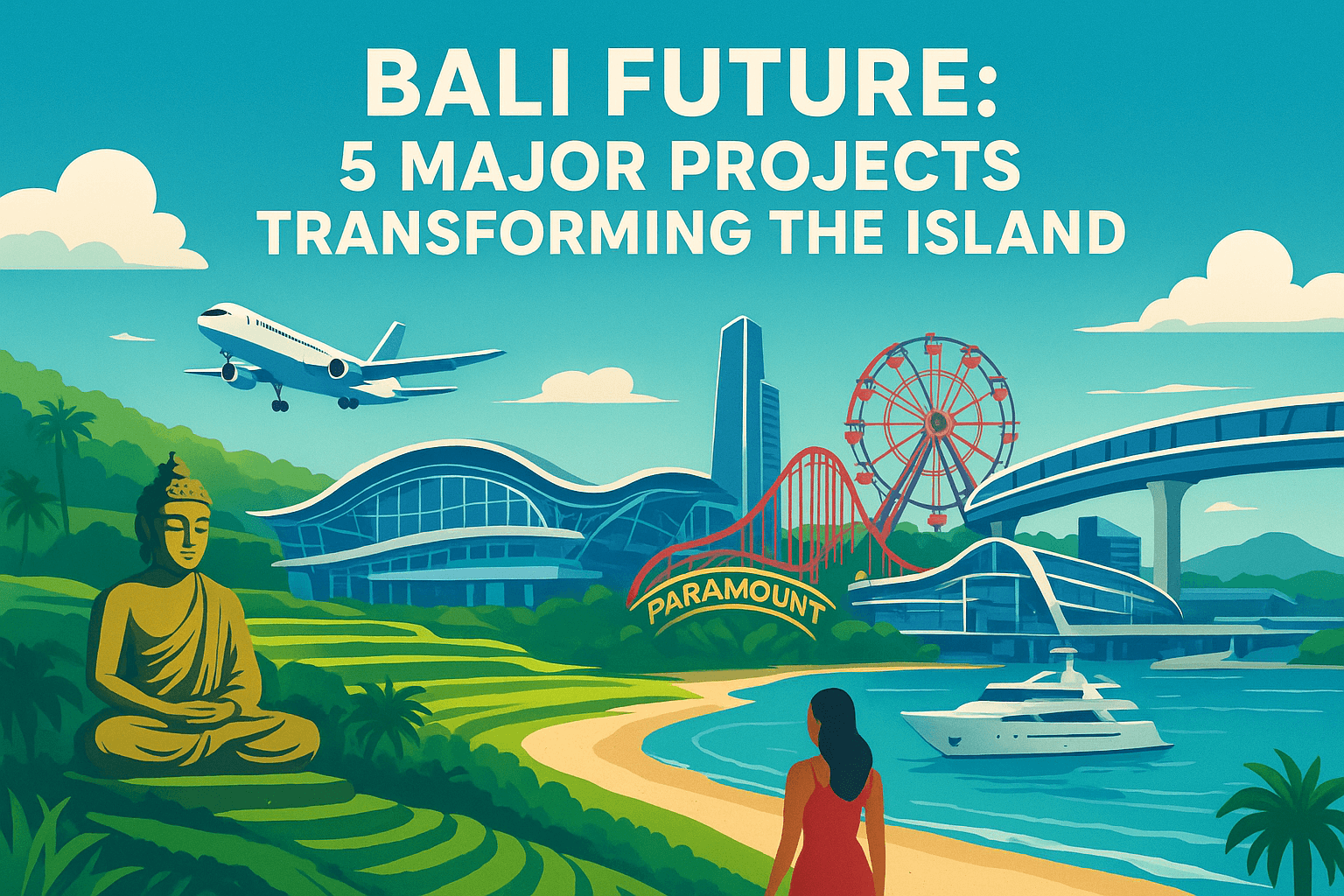 BALI FUTURE:
5 MAJOR PROJECTS
TRANSFORMING THE ISLAND

PARAMOUNT